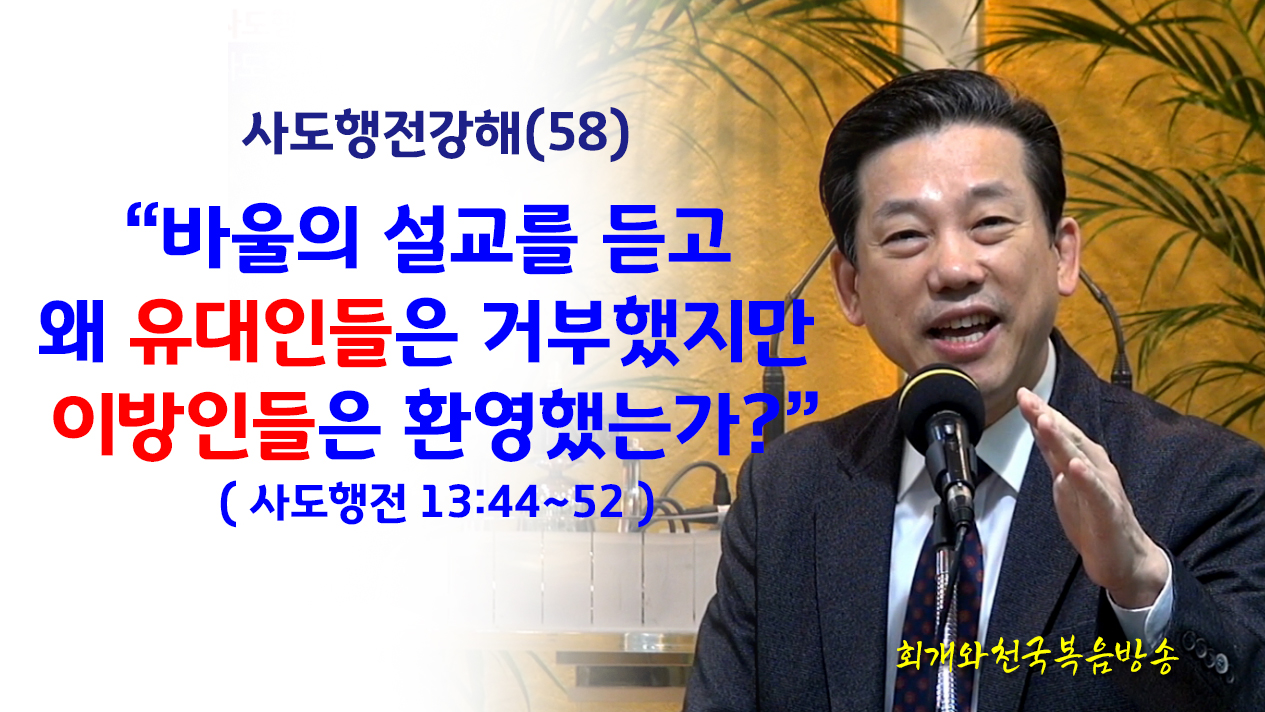 사도행전강해(58)

“바울의 설교를 듣고 왜 유대인들은 거부했지만 이방인들은 환영했는가?”

( 사도행전 13:44~52 )

회개와천국복음방송